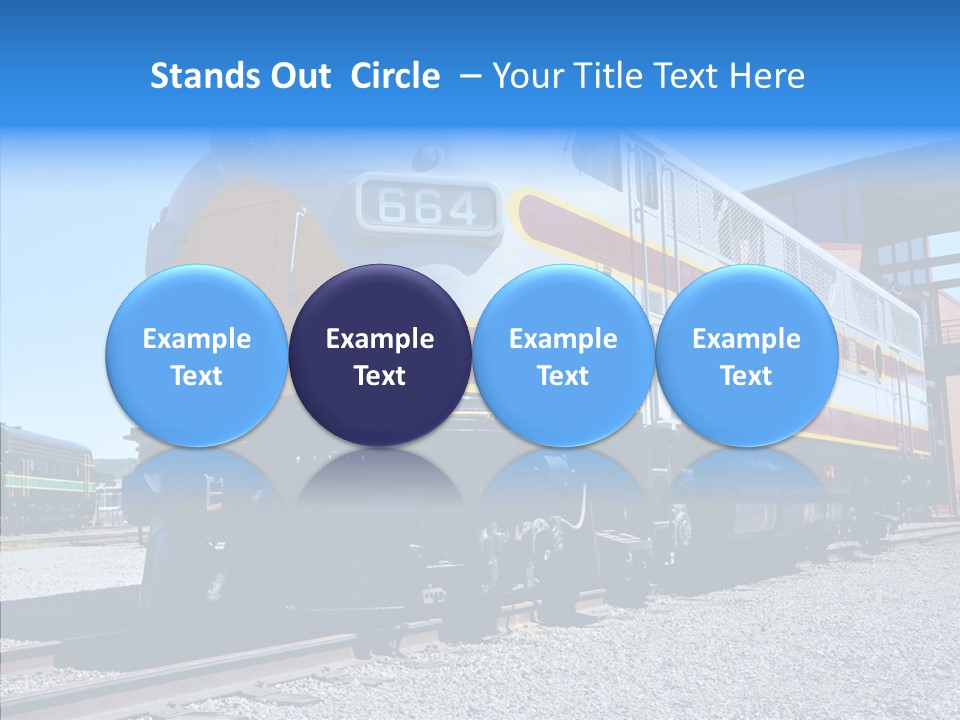 Stands Out Circle – Your Title Text Here

664

Example Text

Example Text

Example Text

Example Text